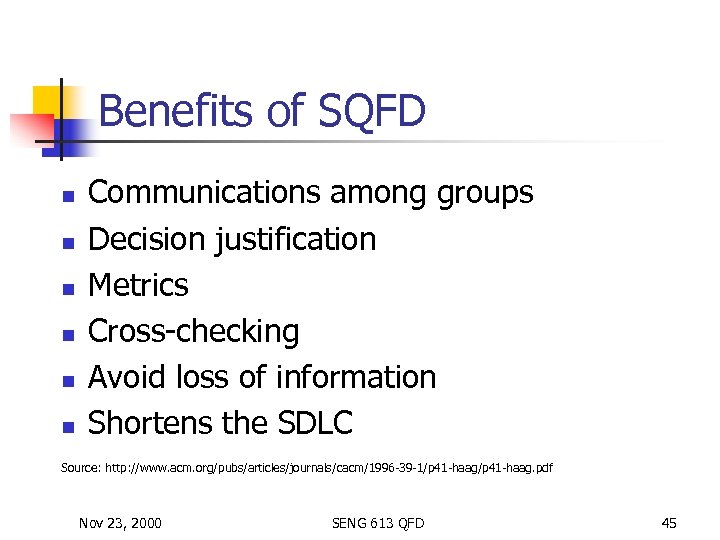 Benefits of SQFD

- Communications among groups
- Decision justification
- Metrics
- Cross-checking
- Avoid loss of information
- Shortens the SDLC

Source: http://www.acm.org/pubs/articles/journals/cacm/1996-39-1/p41-haag/p41-haag.pdf

Nov 23, 2000 SENG 613 QFD 45